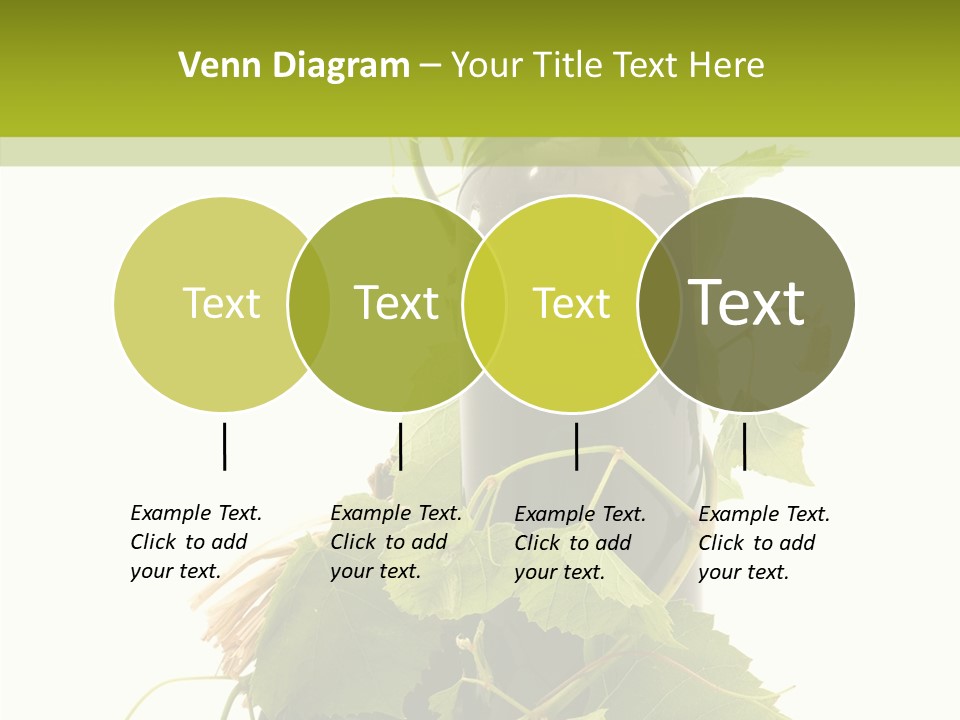 Venn Diagram – Your Title Text Here

Text

Text

Text

Text

Example Text. Click to add your text.

Example Text. Click to add your text.

Example Text. Click to add your text.

Example Text. Click to add your text.